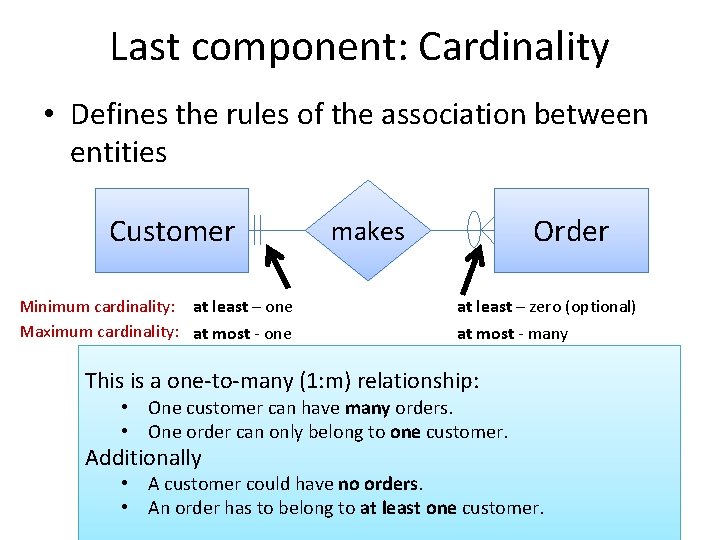 Last component: Cardinality

• Defines the rules of the association between entities

Customer

makes

Order

Minimum cardinality: at least – one

Maximum cardinality: at most - one

at least – zero (optional)

at most - many

This is a one-to-many (1:m) relationship:

• One customer can have many orders.
• One order can only belong to one customer.

Additionally

• A customer could have no orders.
• An order has to belong to at least one customer.